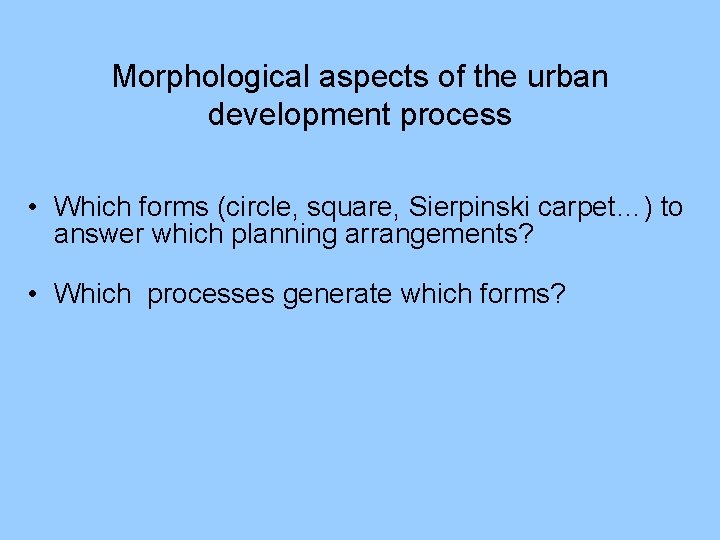 Morphological aspects of the urban development process

• Which forms (circle, square, Sierpinski carpet…) to answer which planning arrangements?

• Which  processes generate which forms?